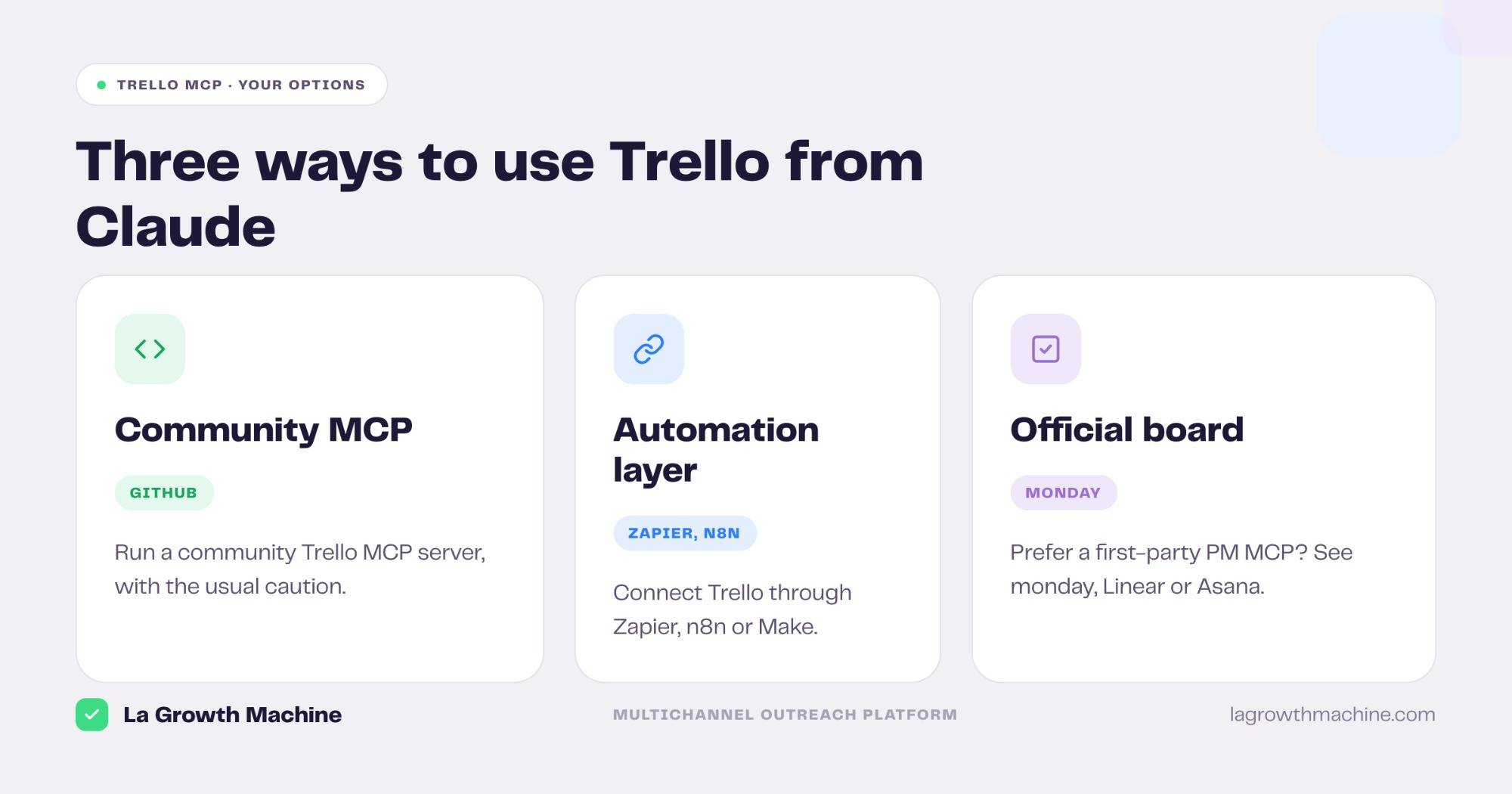 TRELLO MCP · YOUR OPTIONS

Three ways to use Trello from Claude

Community MCP

GITHUB

Run a community Trello MCP server, with the usual caution.

Automation layer

ZAPIER, N8N

Connect Trello through Zapier, n8n or Make.

Official board

MONDAY

Prefer a first-party PM MCP? See monday, Linear or Asana.

La Growth Machine

MULTICHANNEL OUTREACH PLATFORM

lagrowthmachine.com